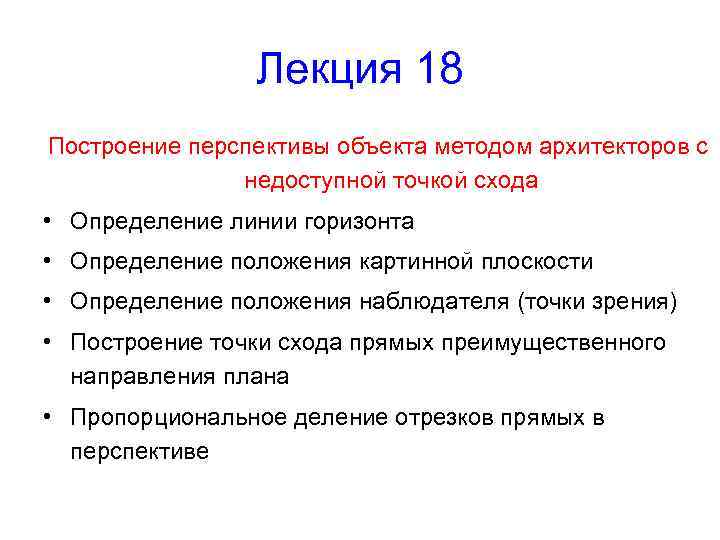 Лекция 18

Построение перспективы объекта методом архитекторов с недоступной точкой схода

• Определение линии горизонта
• Определение положения картинной плоскости
• Определение положения наблюдателя (точки зрения)
• Построение точки схода прямых преимущественного направления плана
• Пропорциональное деление отрезков прямых в перспективе